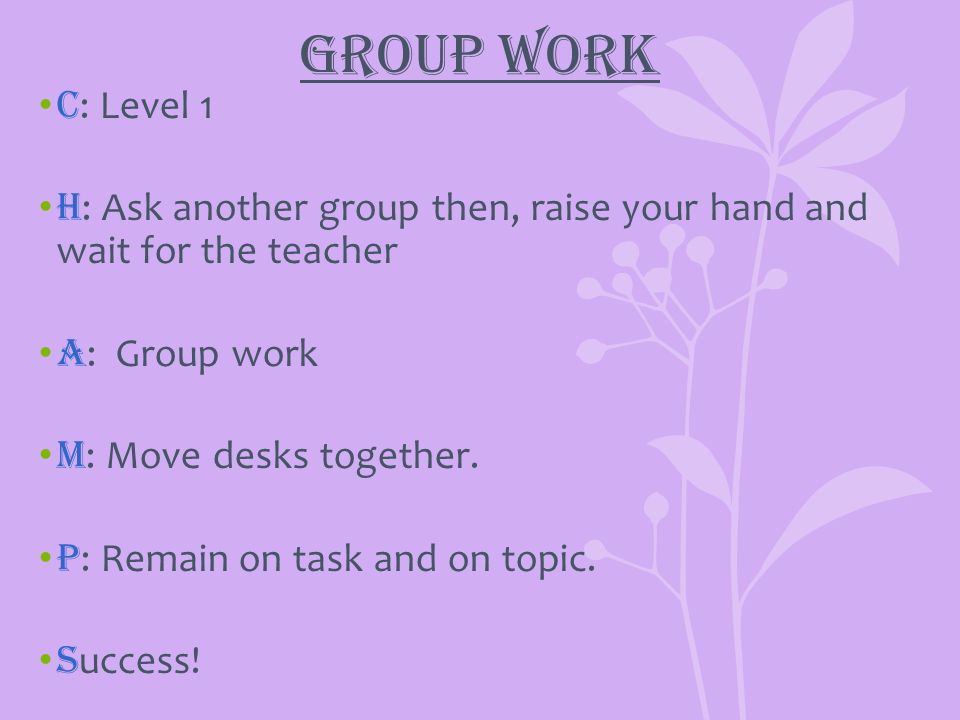 GROUP WORK

• C: Level 1

• H: Ask another group then, raise your hand and wait for the teacher

• A: Group work

• M: Move desks together.

• P: Remain on task and on topic.

• Success!